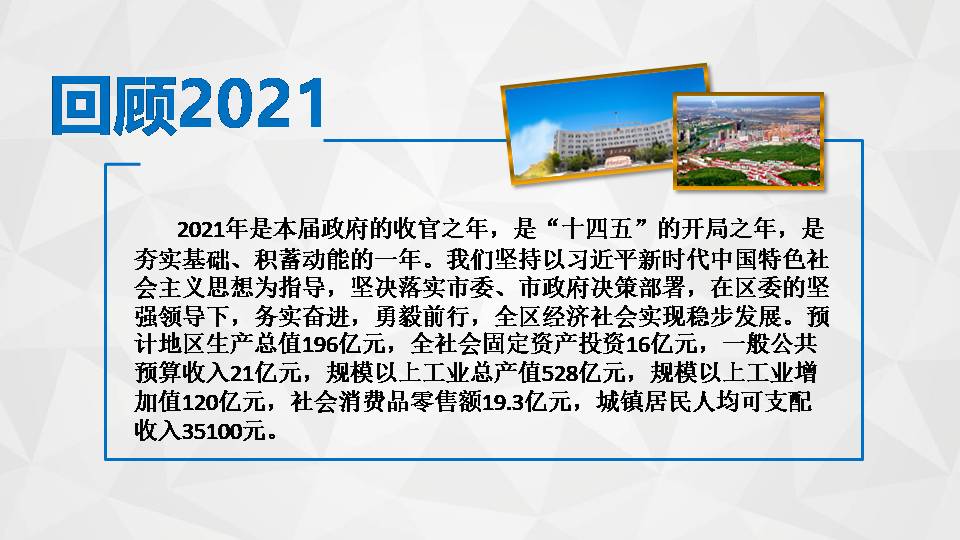 回顾2021

2021年是本届政府的收官之年，是“十四五”的开局之年，是夯实基础、积蓄动能的一年。我们坚持以习近平新时代中国特色社会主义思想为指导，坚决落实市委、市政府决策部署，在区委的坚强领导下，务实奋进，勇毅前行，全区经济社会实现稳步发展。预计地区生产总值196亿元，全社会固定资产投资16亿元，一般公共预算收入21亿元，规模以上工业总产值528亿元，规模以上工业增加值120亿元，社会消费品零售额19.3亿元，城镇居民人均可支配收入35100元。